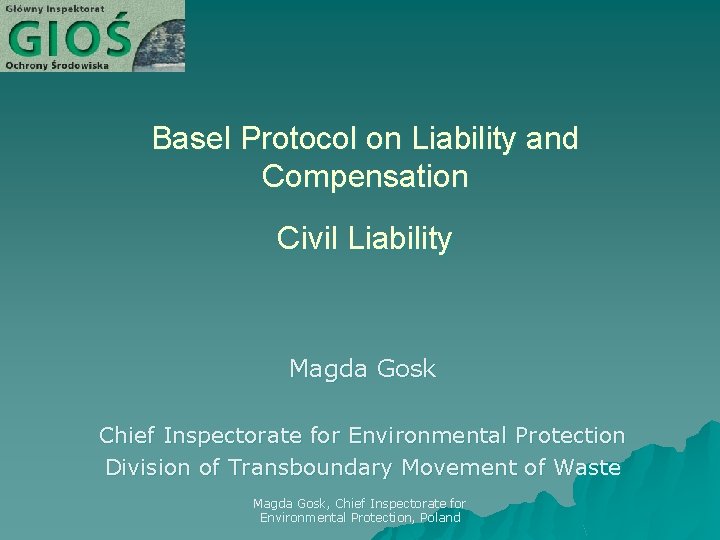 Główny Inspektorat
GIOŚ
Ochrony Środowiska

Basel Protocol on Liability and Compensation

Civil Liability

Magda Gosk

Chief Inspectorate for Environmental Protection
Division of Transboundary Movement of Waste

Magda Gosk, Chief Inspectorate for Environmental Protection, Poland